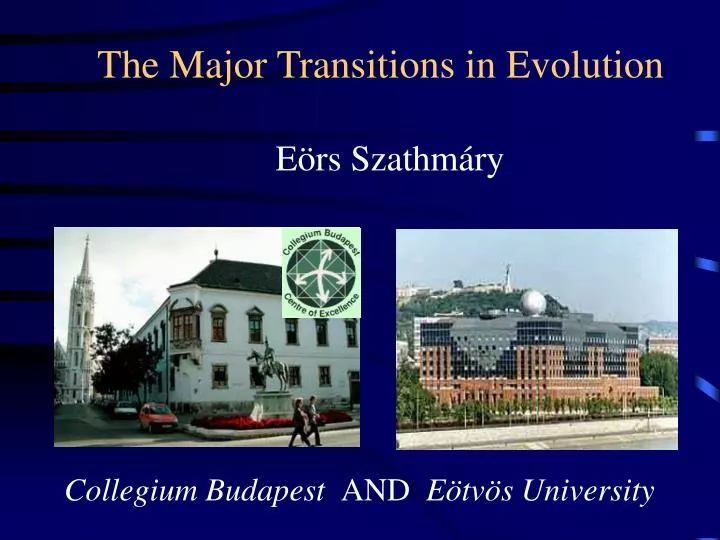 The Major Transitions in Evolution

Eörs Szathmáry

Collegium Budapest Centre of Excellence

Collegium Budapest AND Eötvös University